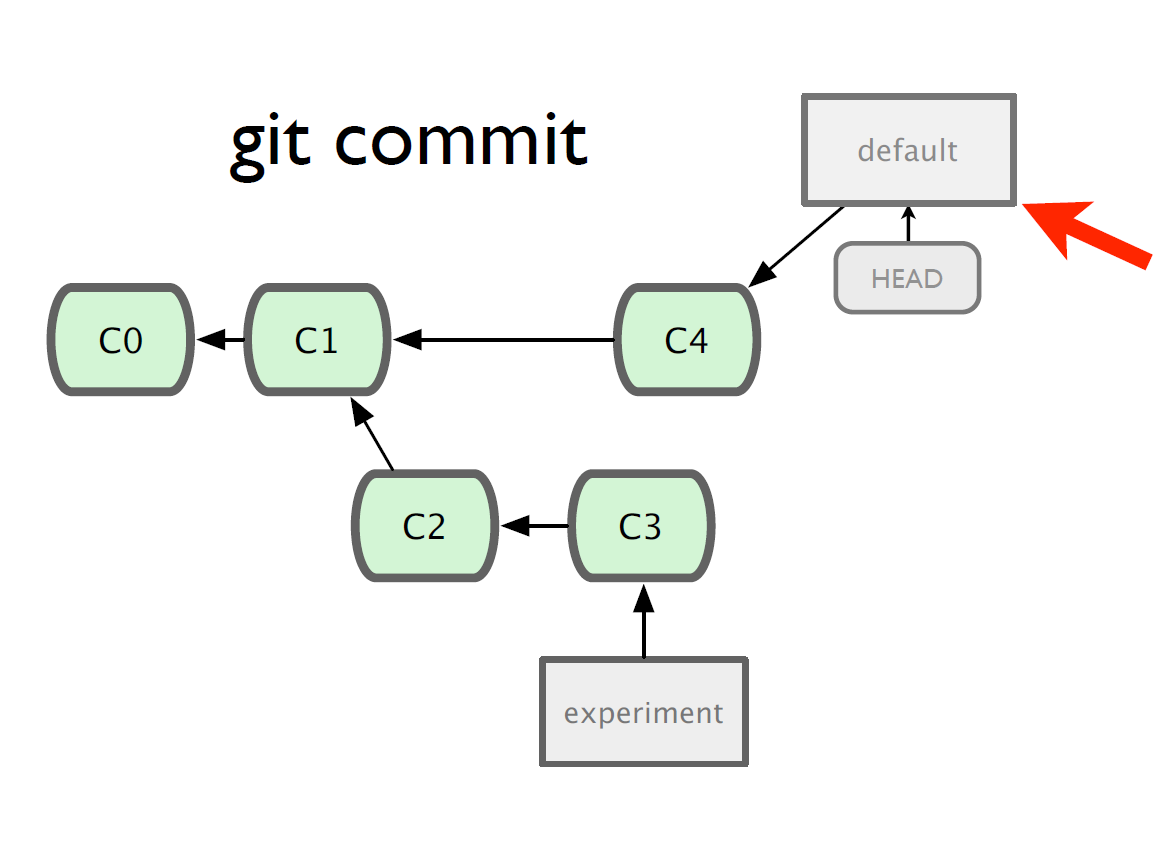 git commit

default

HEAD

C0

C1

C4

C2

C3

experiment